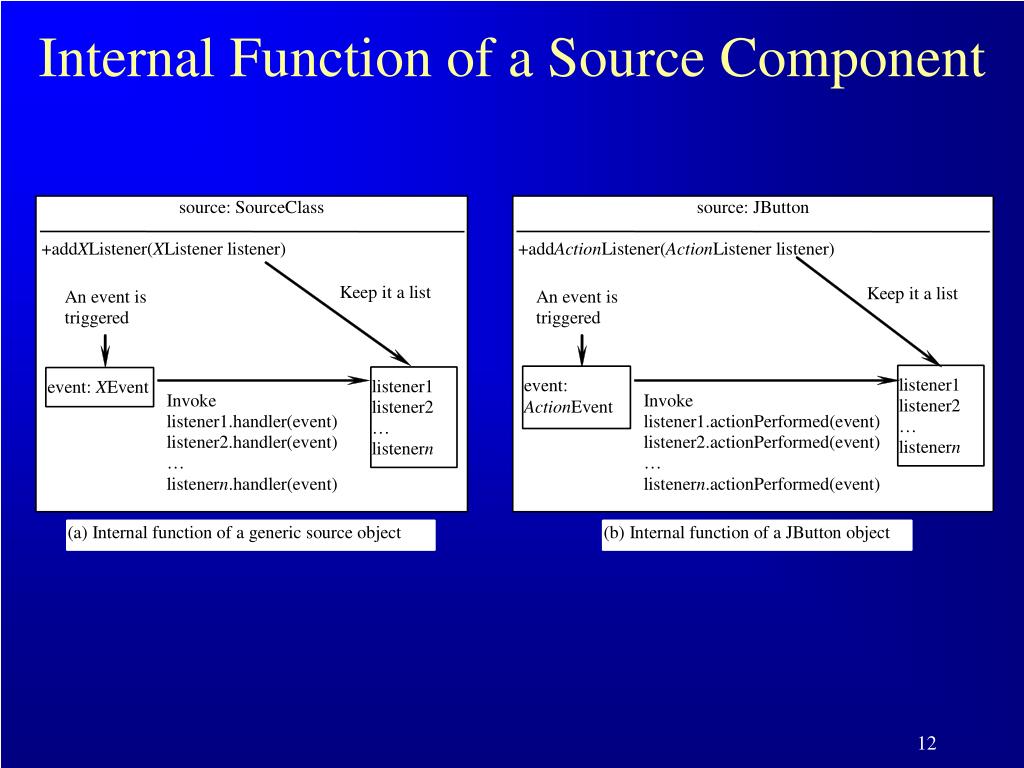 Internal Function of a Source Component

source: SourceClass

+addXListener(XListener listener)

An event is triggered

Keep it a list

event: XEvent

Invoke
listener1.handler(event)
listener2.handler(event)
…
listenern.handler(event)

listener1
listener2
…
listenern

(a) Internal function of a generic source object

source: JButton

+addActionListener(ActionListener listener)

An event is triggered

Keep it a list

event: ActionEvent

Invoke
listener1.actionPerformed(event)
listener2.actionPerformed(event)
…
listenern.actionPerformed(event)

listener1
listener2
…
listenern

(b) Internal function of a JButton object

12